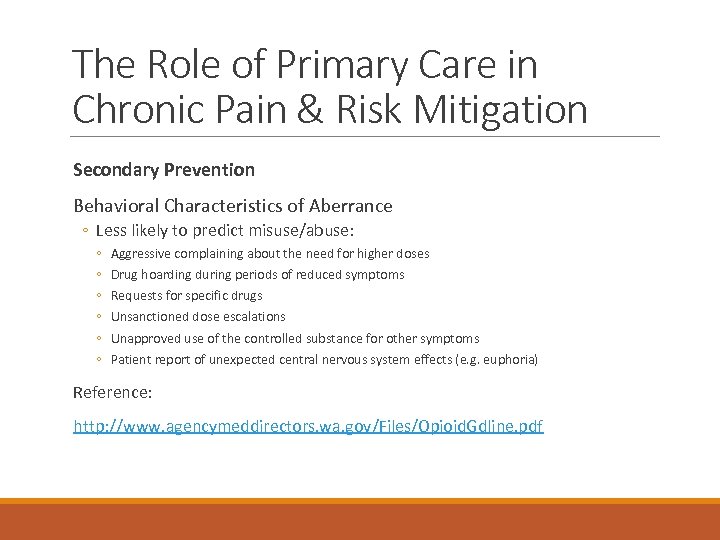 The Role of Primary Care in Chronic Pain & Risk Mitigation

Secondary Prevention

Behavioral Characteristics of Aberrance

◦ Less likely to predict misuse/abuse:

◦ Aggressive complaining about the need for higher doses

◦ Drug hoarding during periods of reduced symptoms

◦ Requests for specific drugs

◦ Unsanctioned dose escalations

◦ Unapproved use of the controlled substance for other symptoms

◦ Patient report of unexpected central nervous system effects (e.g. euphoria)

Reference:

http://www.agencymeddirectors.wa.gov/Files/OpioidGdline.pdf